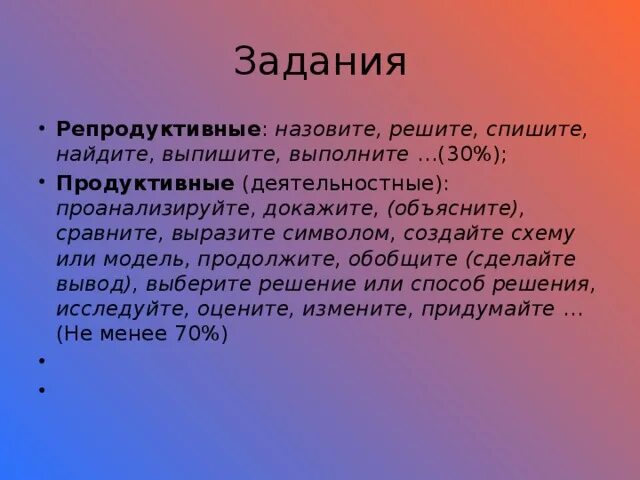 Задания

• Репродуктивные: назовите, решите, спишите, найдите, выпишите, выполните …(30%);

• Продуктивные (деятельностные): проанализируйте, докажите, (объясните), сравните, выразите символом, создайте схему или модель, продолжите, обобщите (сделайте вывод), выберите решение или способ решения, исследуйте, оцените, измените, придумайте … (Не менее 70%)

•

•